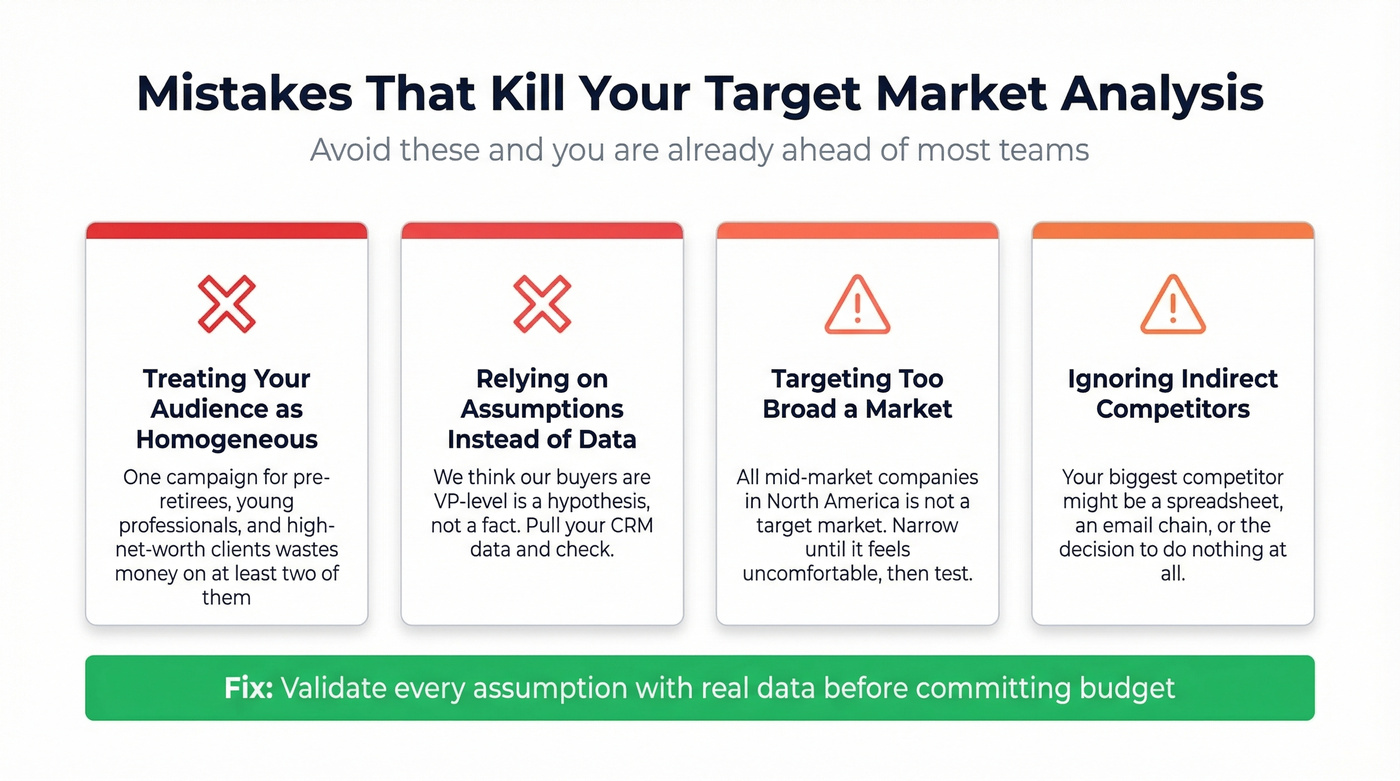 Mistakes That Kill Your Target Market Analysis

Avoid these and you are already ahead of most teams

Treating Your Audience as Homogeneous

One campaign for pre-retirees, young professionals, and high-net-worth clients wastes money on at least two of them

Relying on Assumptions Instead of Data

We think our buyers are VP-level is a hypothesis, not a fact. Pull your CRM data and check.

Targeting Too Broad a Market

All mid-market companies in North America is not a target market. Narrow until it feels uncomfortable, then test.

Ignoring Indirect Competitors

Your biggest competitor might be a spreadsheet, an email chain, or the decision to do nothing at all.

Fix: Validate every assumption with real data before committing budget